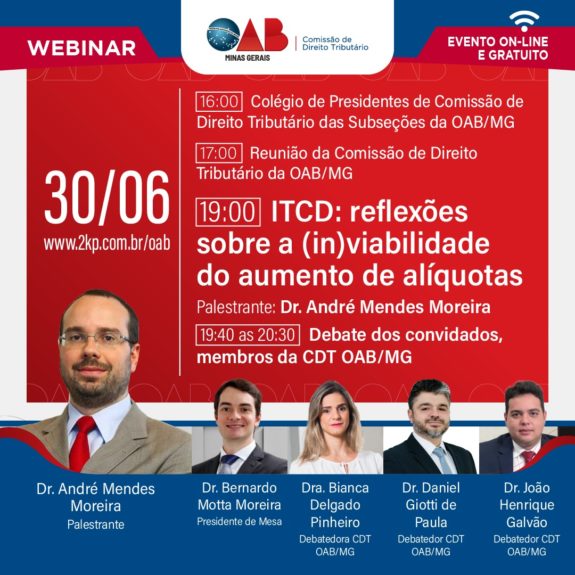 WEBINAR

OAB
MINAS GERAIS
Comissão de Direito Tributário

EVENTO ON-LINE E GRATUITO

30/06
www.2kp.com.br/oab

16:00 Colégio de Presidentes de Comissão de Direito Tributário das Subseções da OAB/MG

17:00 Reunião da Comissão de Direito Tributário da OAB/MG

19:00 ITCD: reflexões sobre a (in)viabilidade do aumento de alíquotas

Palestrante: Dr. André Mendes Moreira

19:40 as 20:30 Debate dos convidados, membros da CDT OAB/MG

Dr. André Mendes Moreira
Palestrante

Dr. Bernardo Motta Moreira
Presidente de Mesa

Dra. Bianca Delgado Pinheiro
Debatedora CDT OAB/MG

Dr. Daniel Giotti de Paula
Debatedor CDT OAB/MG

Dr. João Henrique Galvão
Debatedor CDT OAB/MG